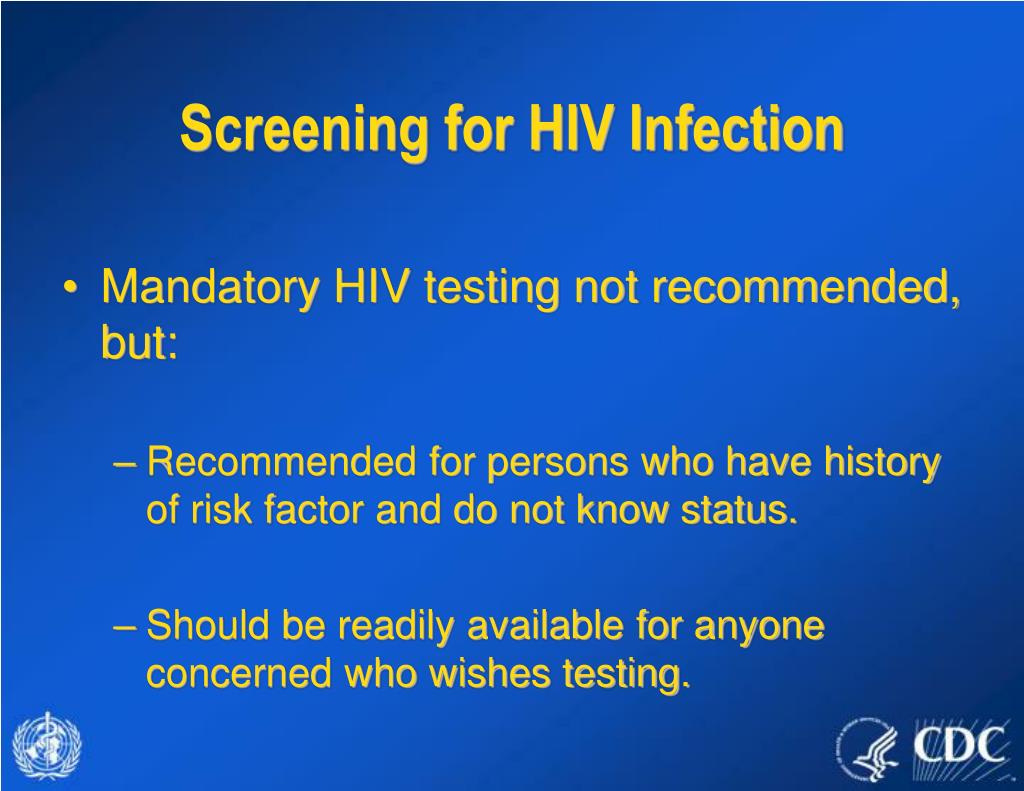 Screening for HIV Infection

• Mandatory HIV testing not recommended, but:

– Recommended for persons who have history of risk factor and do not know status.

– Should be readily available for anyone concerned who wishes testing.

CDC